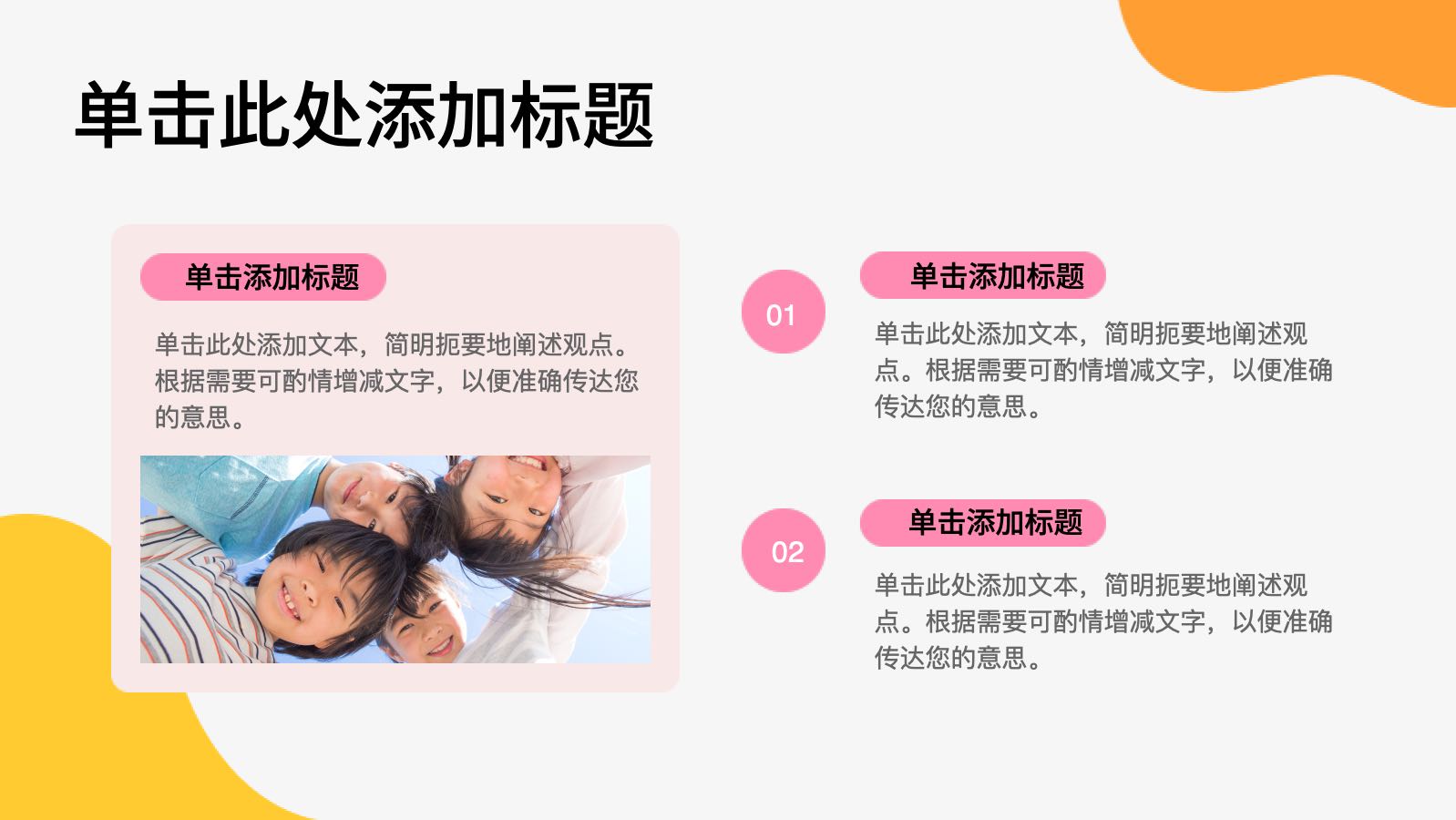 单击此处添加标题

单击添加标题

单击此处添加文本，简明扼要地阐述观点。根据需要可酌情增减文字，以便准确传达您的意思。

01

单击添加标题

单击此处添加文本，简明扼要地阐述观点。根据需要可酌情增减文字，以便准确传达您的意思。

02

单击添加标题

单击此处添加文本，简明扼要地阐述观点。根据需要可酌情增减文字，以便准确传达您的意思。